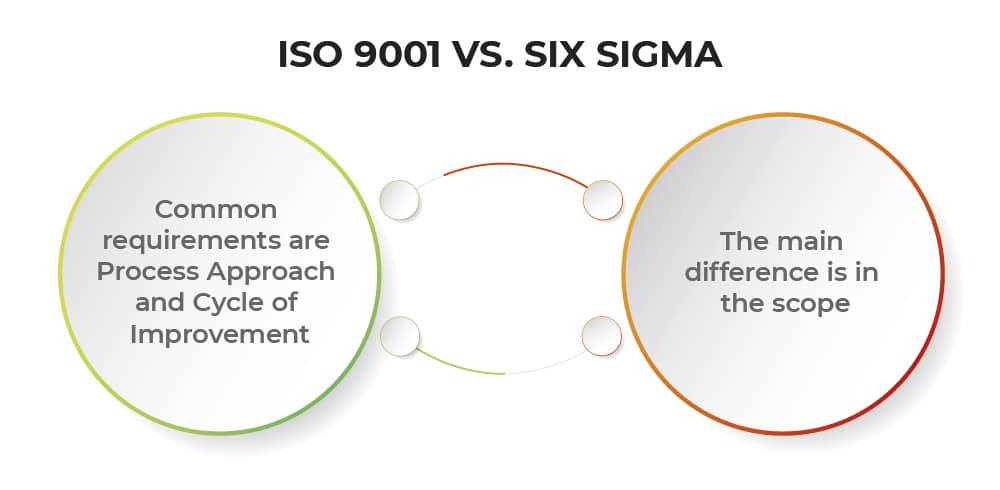 ISO 9001 VS. SIX SIGMA

Common requirements are Process Approach and Cycle of Improvement

The main difference is in the scope